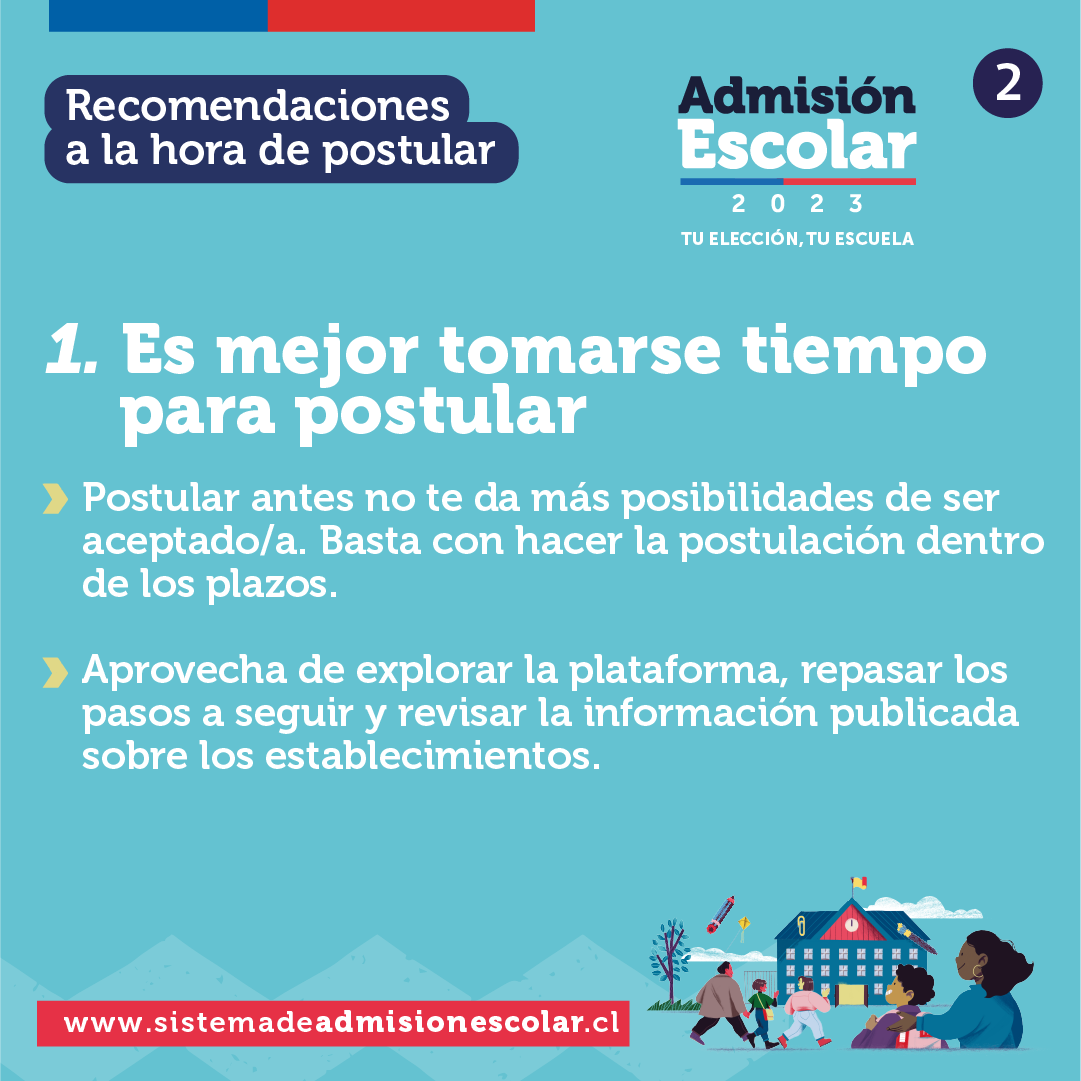 Recomendaciones a la hora de postular

Admisión Escolar 2023
TU ELECCIÓN, TU ESCUELA

2

1. Es mejor tomarse tiempo para postular

Postular antes no te da más posibilidades de ser aceptado/a. Basta con hacer la postulación dentro de los plazos.

Aprovecha de explorar la plataforma, repasar los pasos a seguir y revisar la información publicada sobre los establecimientos.

www.sistemadeadmisionescolar.cl